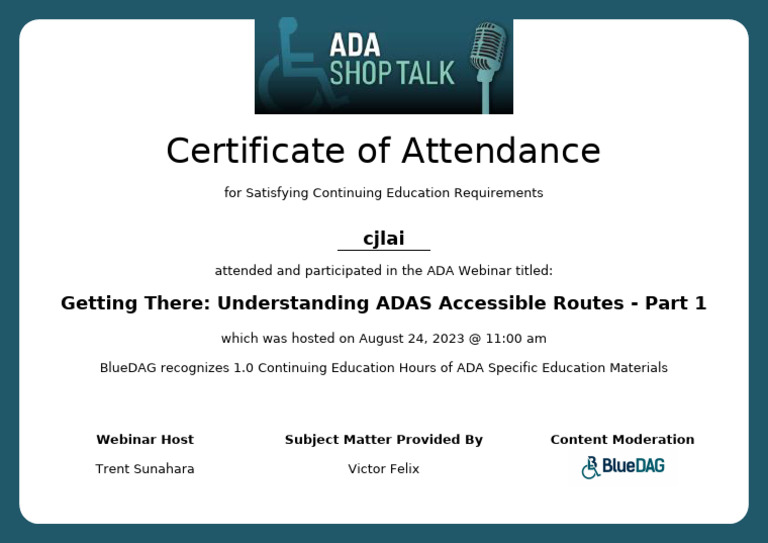 ADA SHOP TALK

Certificate of Attendance

for Satisfying Continuing Education Requirements

cjlai

attended and participated in the ADA Webinar titled:

Getting There: Understanding ADAS Accessible Routes - Part 1

which was hosted on August 24, 2023 @ 11:00 am

BlueDAG recognizes 1.0 Continuing Education Hours of ADA Specific Education Materials

Webinar Host
Trent Sunahara

Subject Matter Provided By
Victor Felix

Content Moderation
BlueDAG